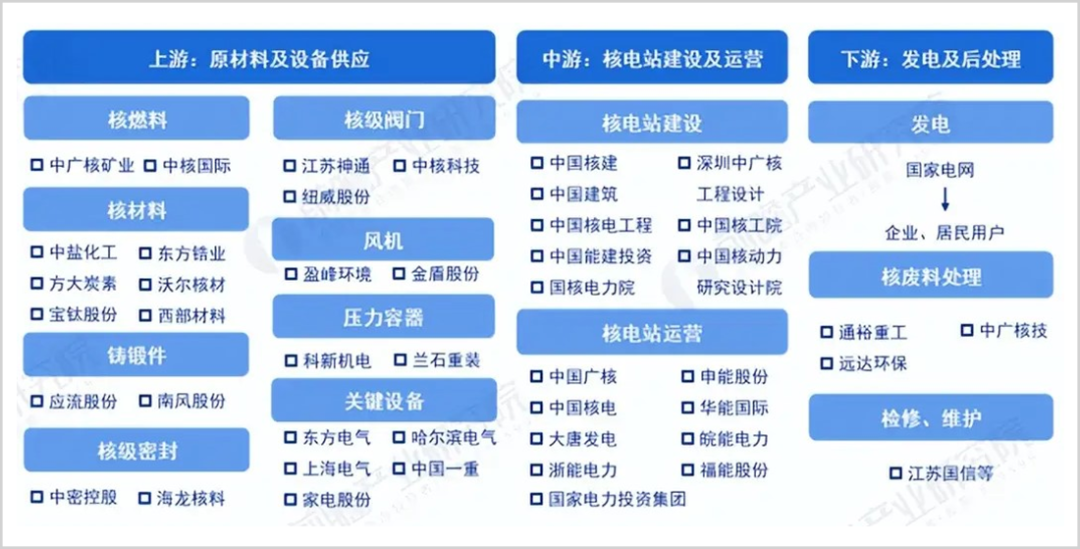 上游：原材料及设备供应

核燃料

中广核矿业 中核国际

核材料

中盐化工 东方锆业
方大炭素 沃尔核材
宝钛股份 西部材料

铸锻件

应流股份 南风股份

核级密封

中密控股 海龙核料

核级阀门

江苏神通 中核科技
纽威股份

风机

盈峰环境 金盾股份

压力容器

科新机电 兰石重装

关键设备

东方电气 哈尔滨电气
上海电气 中国一重
家电股份

中游：核电站建设及运营

核电站建设

中国核建 深圳中广核工程设计
中国建筑
中国核电工程 中国核工院
中国能建投资 中国核动力研究设计院
国核电力院

核电站运营

中国广核 申能股份
中国核电 华能国际
大唐发电 皖能电力
浙能电力 福能股份
国家电力投资集团

下游：发电及后处理

发电

国家电网
企业、居民用户

核废料处理

通裕重工 中广核技
远达环保

检修、维护

江苏国信等